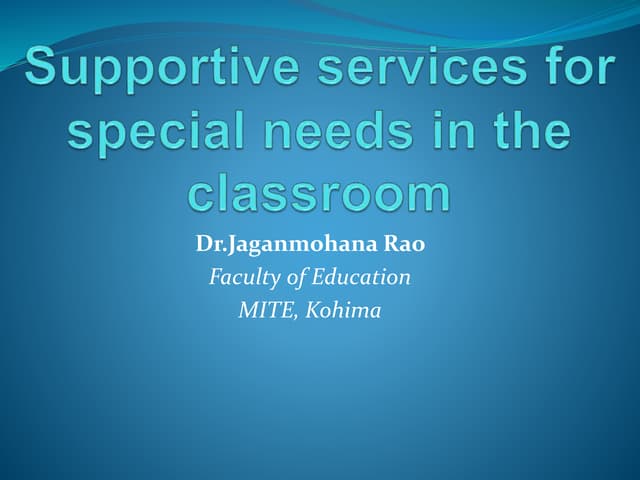 Supportive services for special needs in the classroom

Dr.Jaganmohana Rao
Faculty of Education
MITE, Kohima